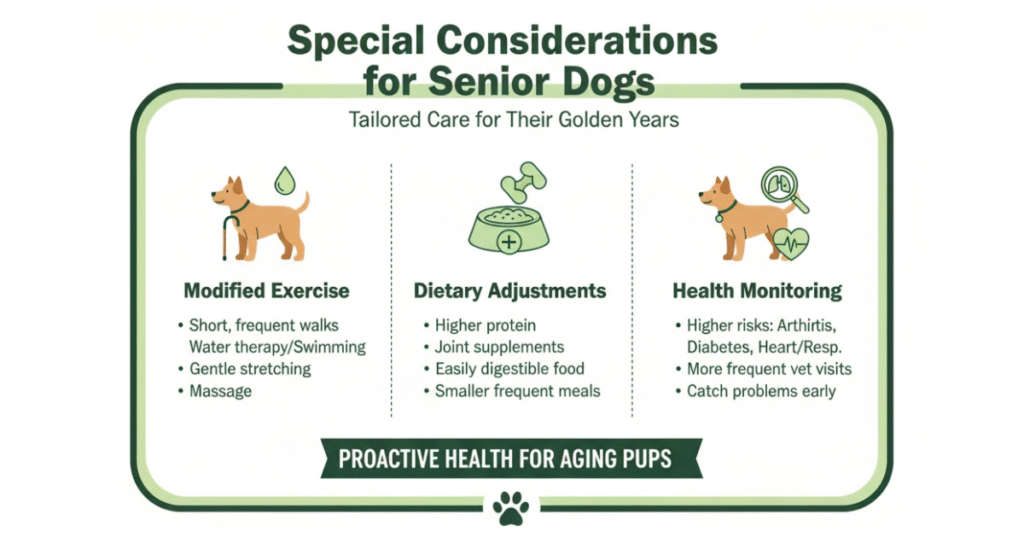 Special Considerations for Senior Dogs

Tailored Care for Their Golden Years

Modified Exercise

• Short, frequent walks
Water therapy/Swimming
• Gentle stretching
• Massage

Dietary Adjustments

• Higher protein
• Joint supplements
• Easily digestible food
• Smaller frequent meals

Health Monitoring

• Higher risks: Arthirtis, Diabetes, Heart/Resp.
• More frequent vet visits
• Catch problems early

PROACTIVE HEALTH FOR AGING PUPS